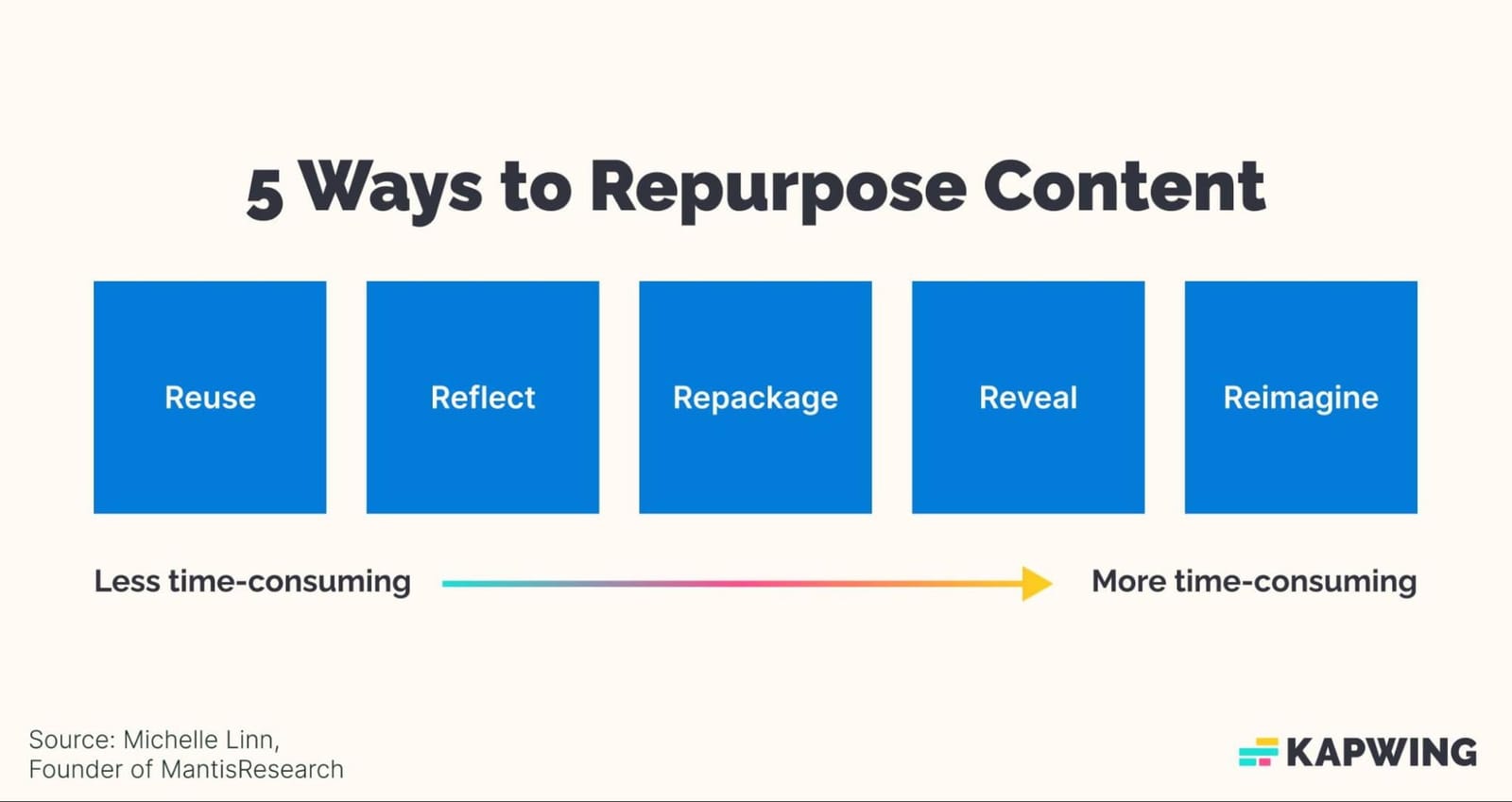 5 Ways to Repurpose Content

Reuse

Reflect

Repackage

Reveal

Reimagine

Less time-consuming

More time-consuming

Source: Michelle Linn,
Founder of MantisResearch

KAPWING